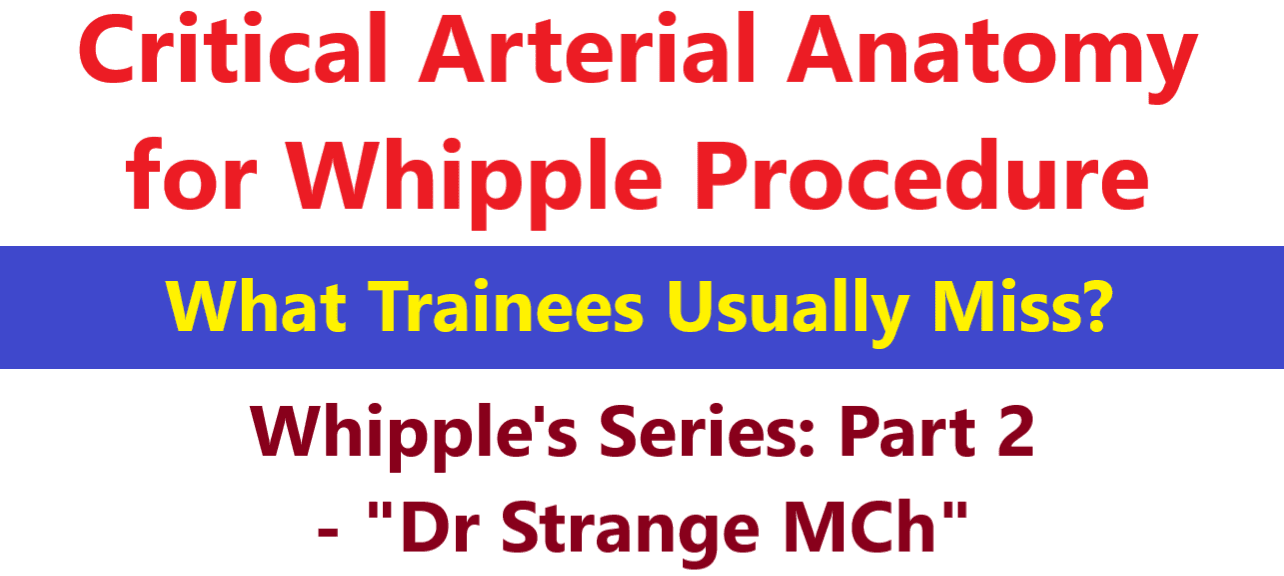 Critical Arterial Anatomy for Whipple Procedure

What Trainees Usually Miss?

Whipple's Series: Part 2 - "Dr Strange MCh"